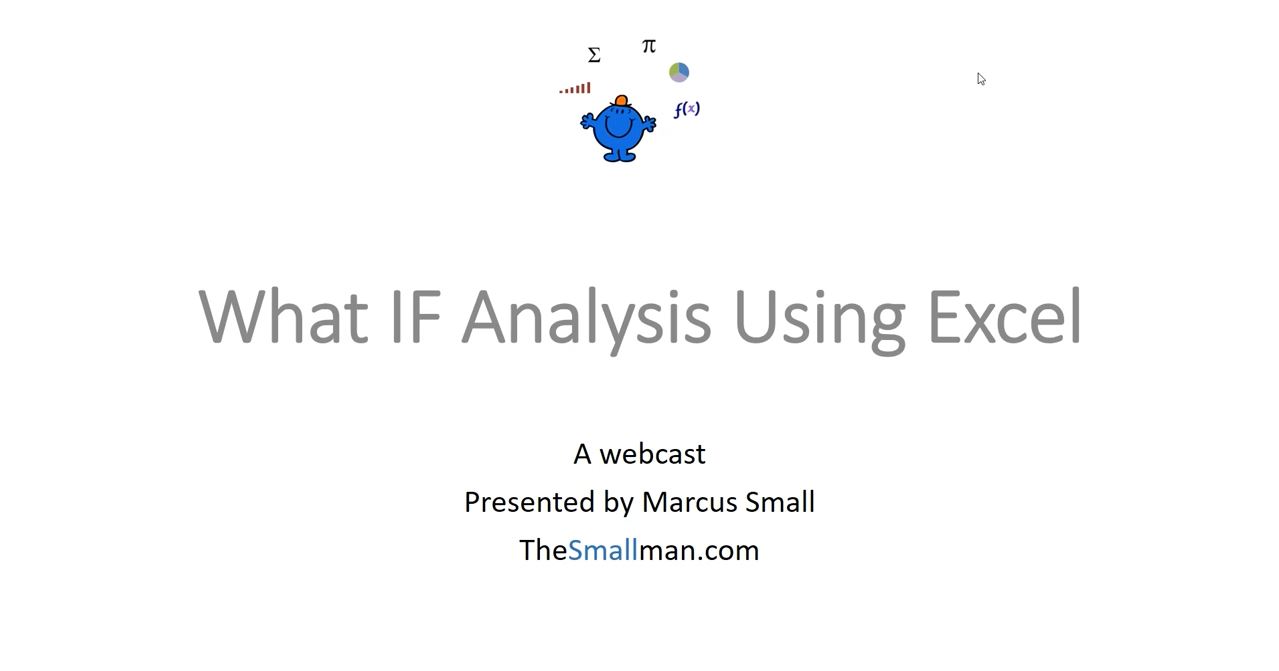 $\Sigma$ $\pi$

$f(x)$

What IF Analysis Using Excel

A webcast

Presented by Marcus Small

TheSmallman.com